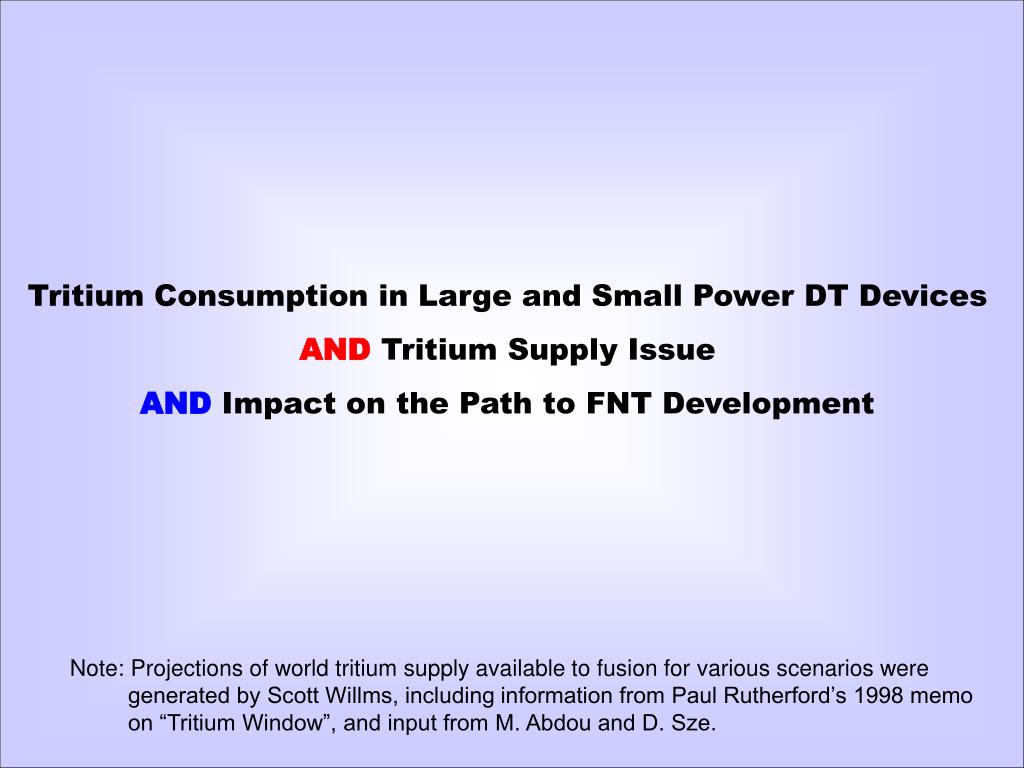 Tritium Consumption in Large and Small Power DT Devices
AND Tritium Supply Issue
AND Impact on the Path to FNT Development

Note: Projections of world tritium supply available to fusion for various scenarios were generated by Scott Willms, including information from Paul Rutherford’s 1998 memo on “Tritium Window”, and input from M. Abdou and D. Sze.